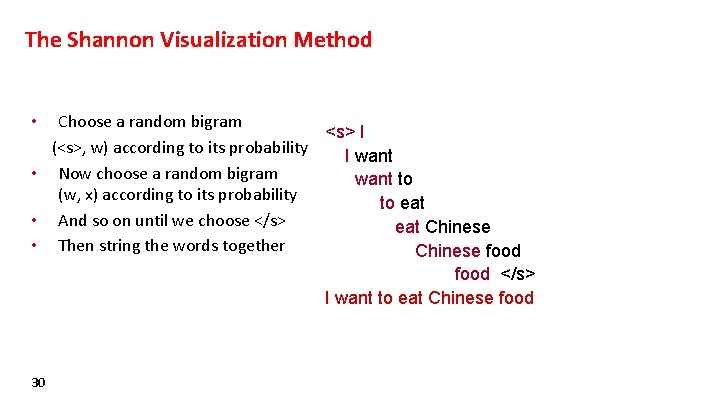 The Shannon Visualization Method

• Choose a random bigram (<s>, w) according to its probability
• Now choose a random bigram (w, x) according to its probability
• And so on until we choose </s>
• Then string the words together

<s> I
I want
want to
to eat
eat Chinese
Chinese food
food </s>
I want to eat Chinese food

30